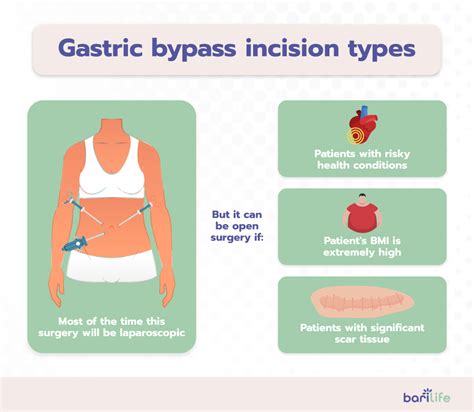 Gastric bypass incision types

Most of the time this surgery will be laparoscopic

But it can be open surgery if:

Patients with risky health conditions

Patient's BMI is extremely high

Patients with significant scar tissue

barilife